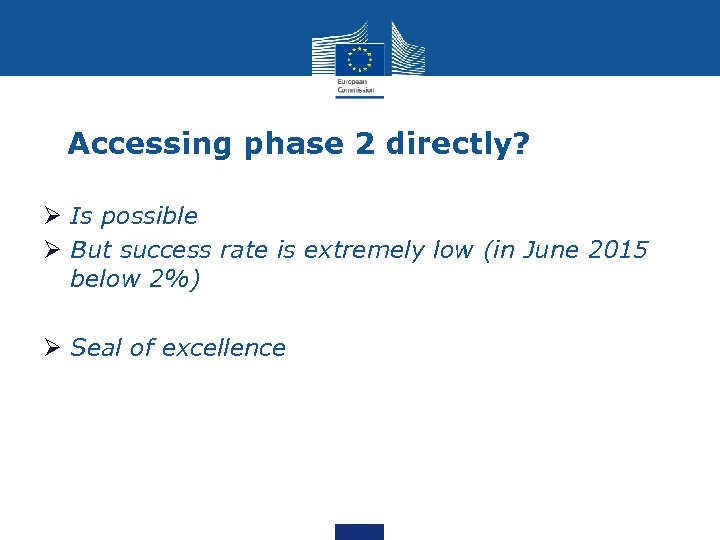 European
Commission

Accessing phase 2 directly?

➢ Is possible
➢ But success rate is extremely low (in June 2015 below 2%)

➢ Seal of excellence